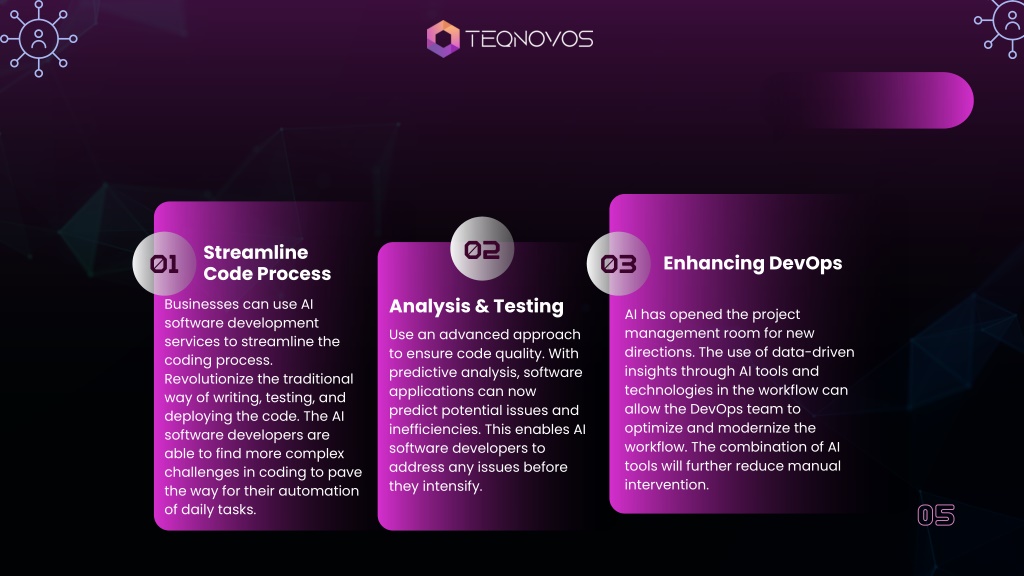 TEQNOVOS

01 Streamline Code Process

Businesses can use AI software development services to streamline the coding process. Revolutionize the traditional way of writing, testing, and deploying the code. The AI software developers are able to find more complex challenges in coding to pave the way for their automation of daily tasks.

02

Analysis & Testing

Use an advanced approach to ensure code quality. With predictive analysis, software applications can now predict potential issues and inefficiencies. This enables AI software developers to address any issues before they intensify.

03 Enhancing DevOps

AI has opened the project management room for new directions. The use of data-driven insights through AI tools and technologies in the workflow can allow the DevOps team to optimize and modernize the workflow. The combination of AI tools will further reduce manual intervention.

05